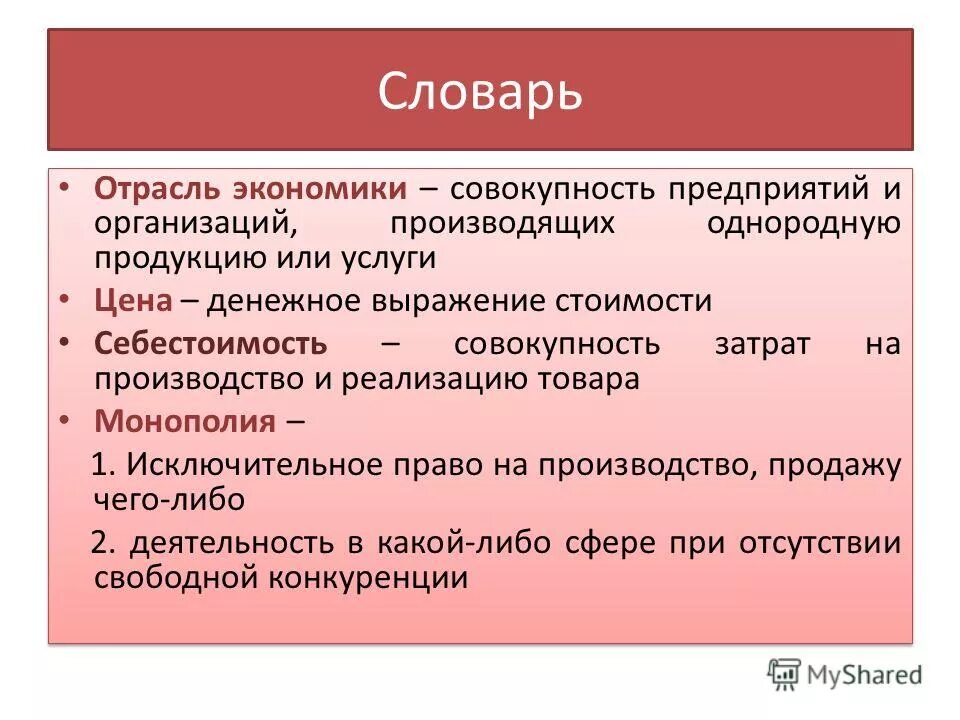 Словарь

• Отрасль экономики – совокупность предприятий и организаций, производящих однородную продукцию или услуги
• Цена – денежное выражение стоимости
• Себестоимость – совокупность затрат на производство и реализацию товара
• Монополия –

1. Исключительное право на производство, продажу чего-либо

2. деятельность в какой-либо сфере при отсутствии свободной конкуренции

MyShared